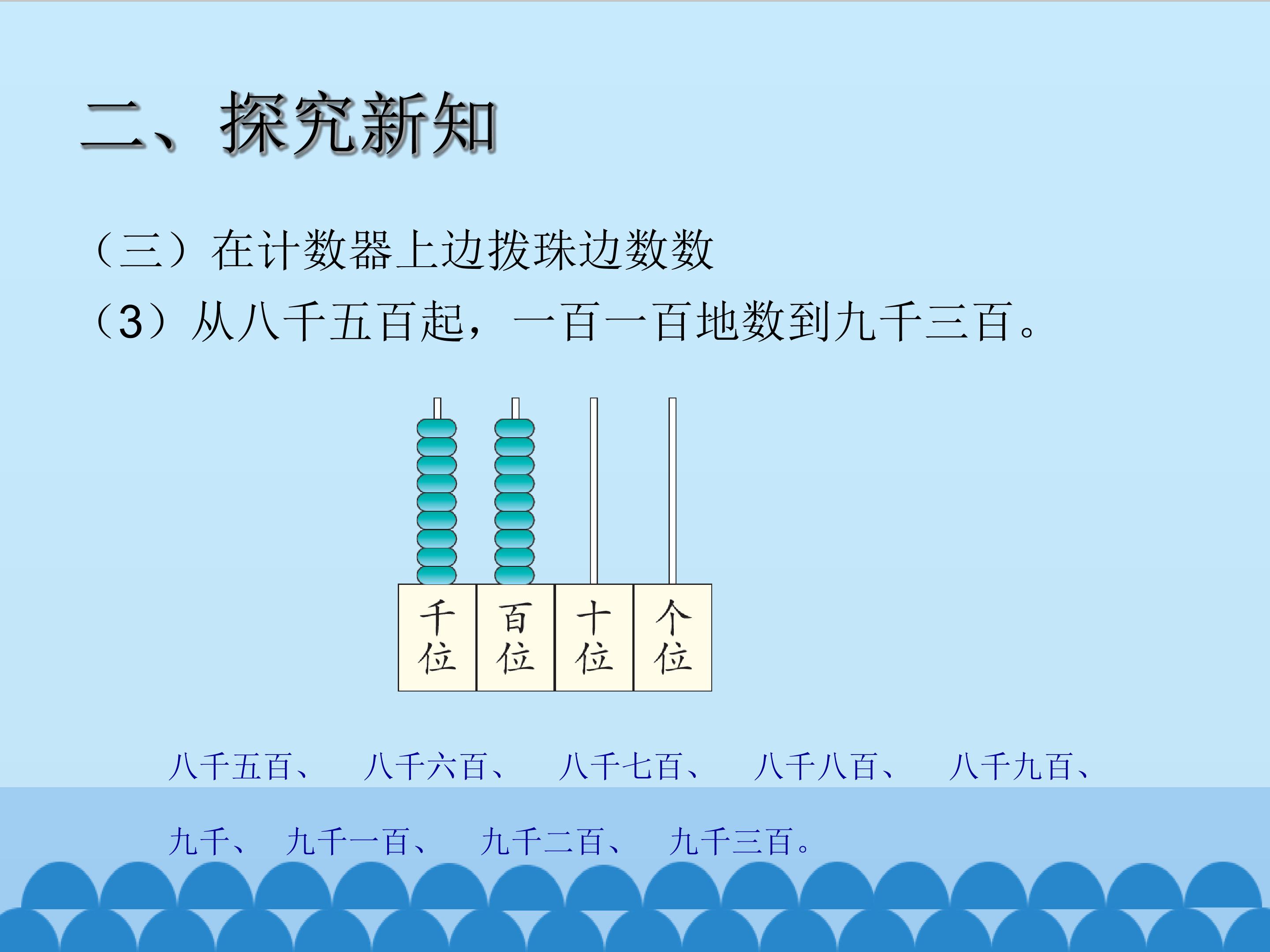 二、探究新知

（三）在计数器上边拨珠边数数

（3）从八千五百起，一百一百地数到九千三百。

千位 百位 十位 个位

八千五百、 八千六百、 八千七百、 八千八百、 八千九百、

九千、 九千一百、 九千二百、 九千三百。